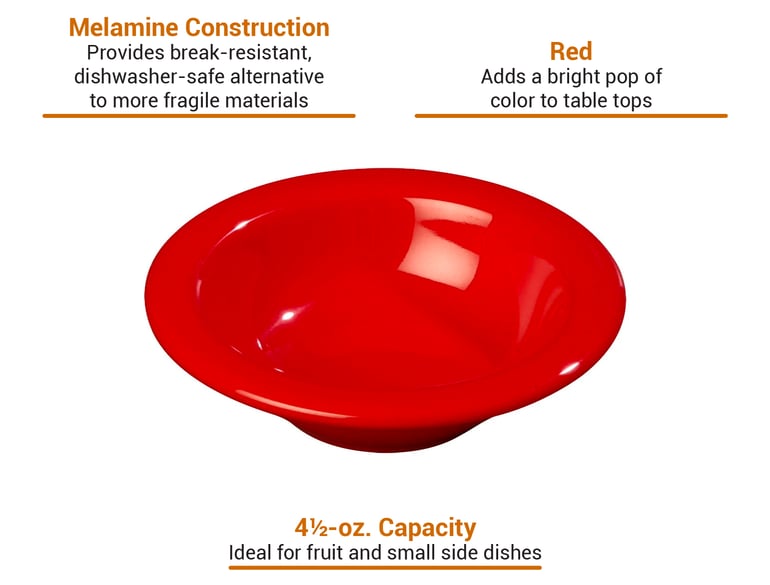 Melamine Construction
Provides break-resistant, dishwasher-safe alternative to more fragile materials

Red
Adds a bright pop of color to table tops

4½-oz. Capacity
Ideal for fruit and small side dishes